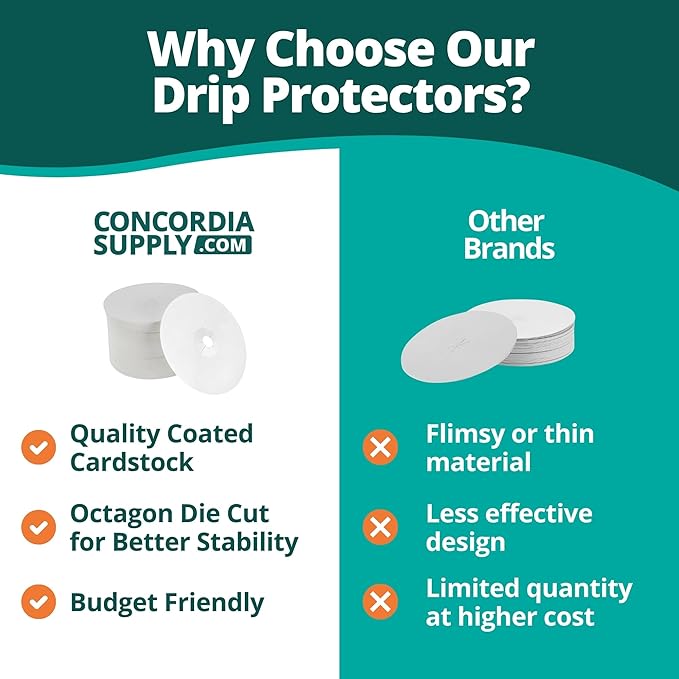 Why Choose Our Drip Protectors?

CONCORDIA SUPPLY.COM

Quality Coated Cardstock

Octagon Die Cut for Better Stability

Budget Friendly

Other Brands

Flimsy or thin material

Less effective design

Limited quantity at higher cost